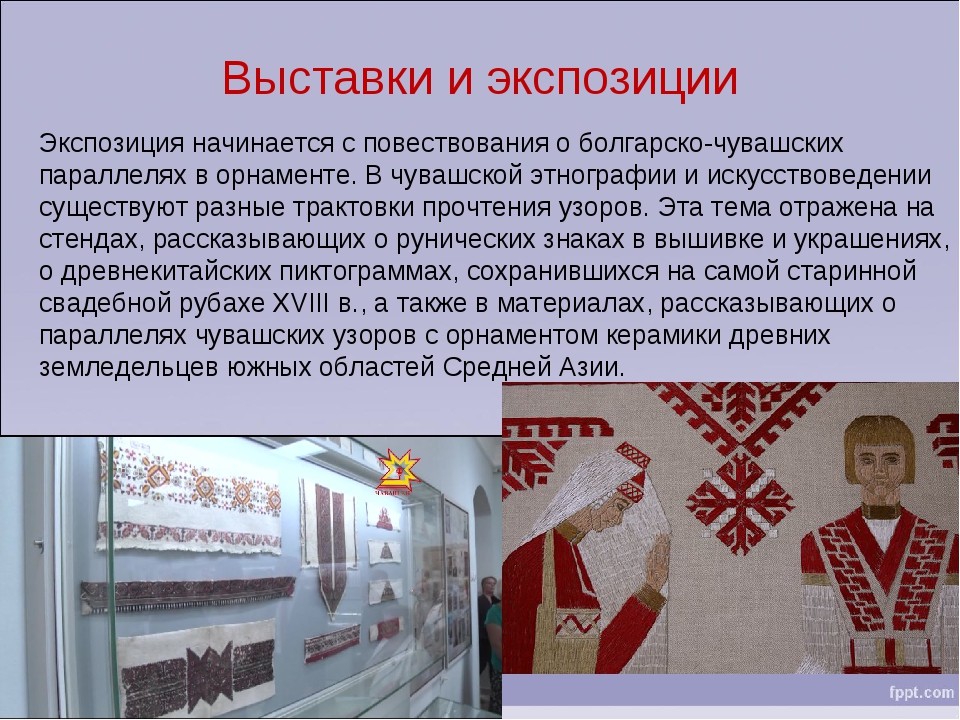 Выставки и экспозиции

Экспозиция начинается с повествования о болгарско-чувашских параллелях в орнаменте. В чувашской этнографии и искусствоведении существуют разные трактовки прочтения узоров. Эта тема отражена на стендах, рассказывающих о рунических знаках в вышивке и украшениях, о древнекитайских пиктограммах, сохранившихся на самой старинной свадебной рубахе XVIII в., а также в материалах, рассказывающих о параллелях чувашских узоров с орнаментом керамики древних земледельцев южных областей Средней Азии.

fppt.com